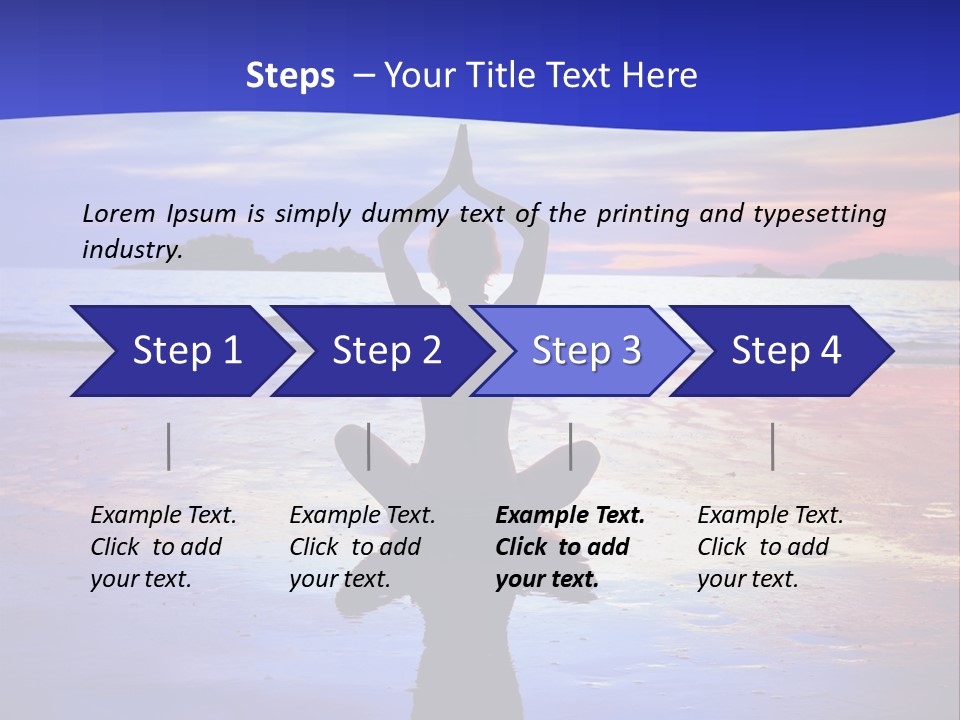 Steps – Your Title Text Here

Lorem Ipsum is simply dummy text of the printing and typesetting industry.

Step 1

Step 2

Step 3

Step 4

Example Text. Click to add your text.

Example Text. Click to add your text.

Example Text. Click to add your text.

Example Text. Click to add your text.